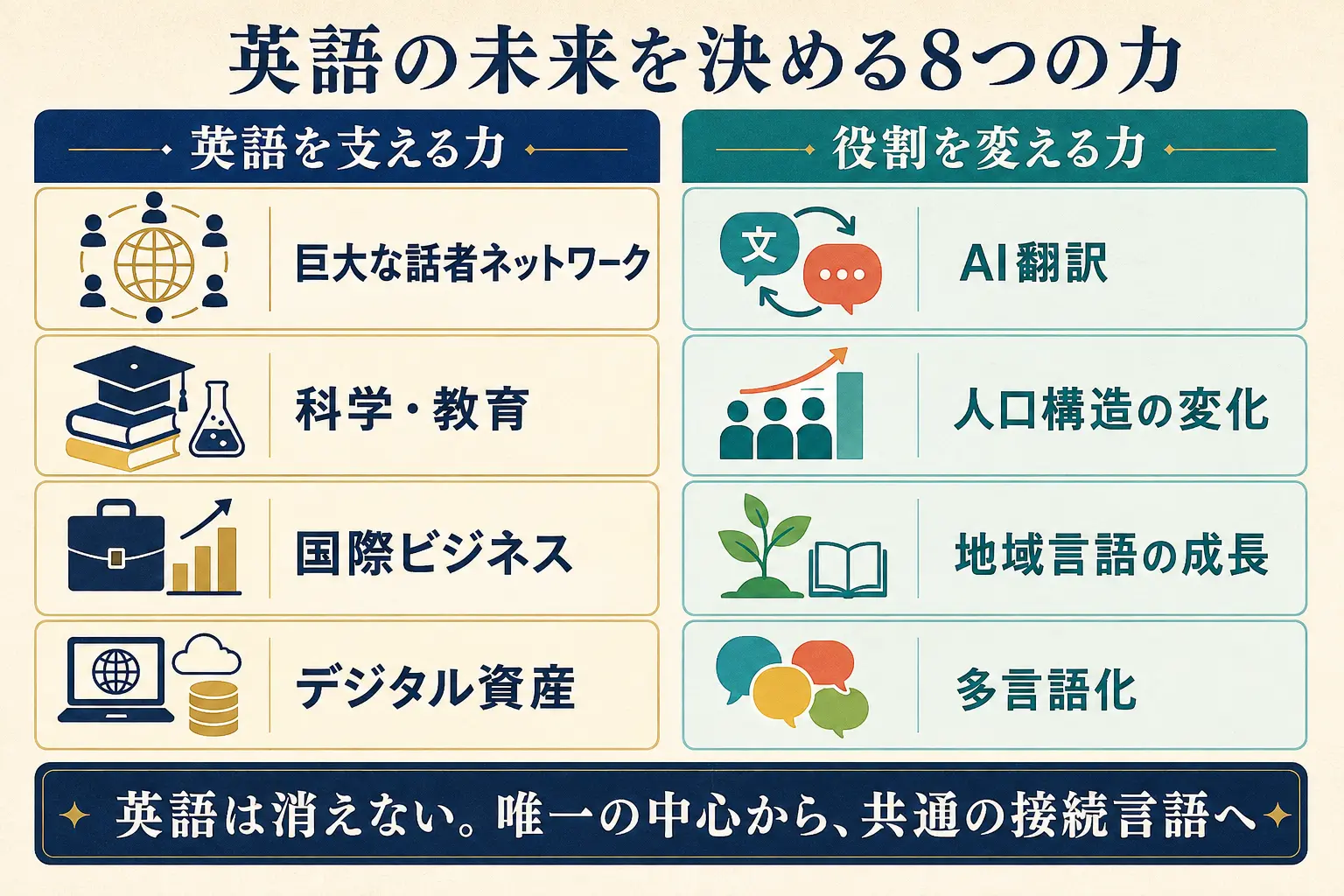 英語の未来を決める8つの力

英語を支える力

巨大な話者ネットワーク

科学・教育

国際ビジネス

デジタル資産

役割を変える力

文

AI翻訳

人口構造の変化

地域言語の成長

多言語化

英語は消えない。唯一の中心から、共通の接続言語へ